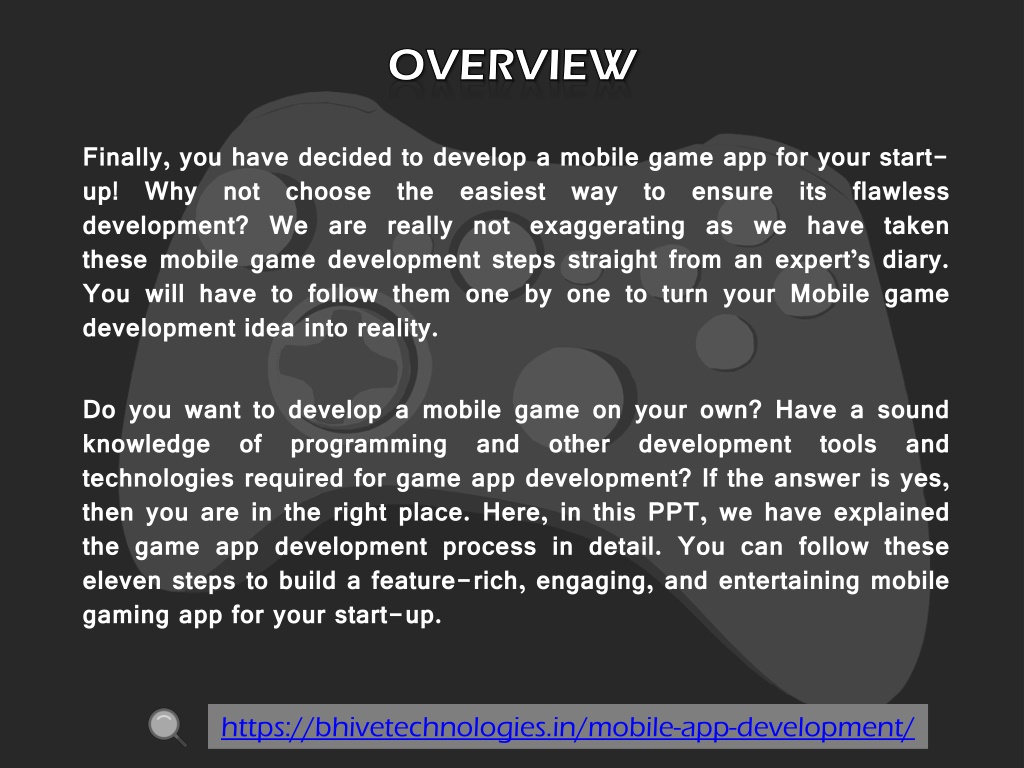 OVERVIEW

Finally, you have decided to develop a mobile game app for your start-up! Why not choose the easiest way to ensure its flawless development? We are really not exaggerating as we have taken these mobile game development steps straight from an expert's diary. You will have to follow them one by one to turn your Mobile game development idea into reality.

Do you want to develop a mobile game on your own? Have a sound knowledge of programming and other development tools and technologies required for game app development? If the answer is yes, then you are in the right place. Here, in this PPT, we have explained the game app development process in detail. You can follow these eleven steps to build a feature-rich, engaging, and entertaining mobile gaming app for your start-up.

https://bhivetechnologies.in/mobile-app-development/